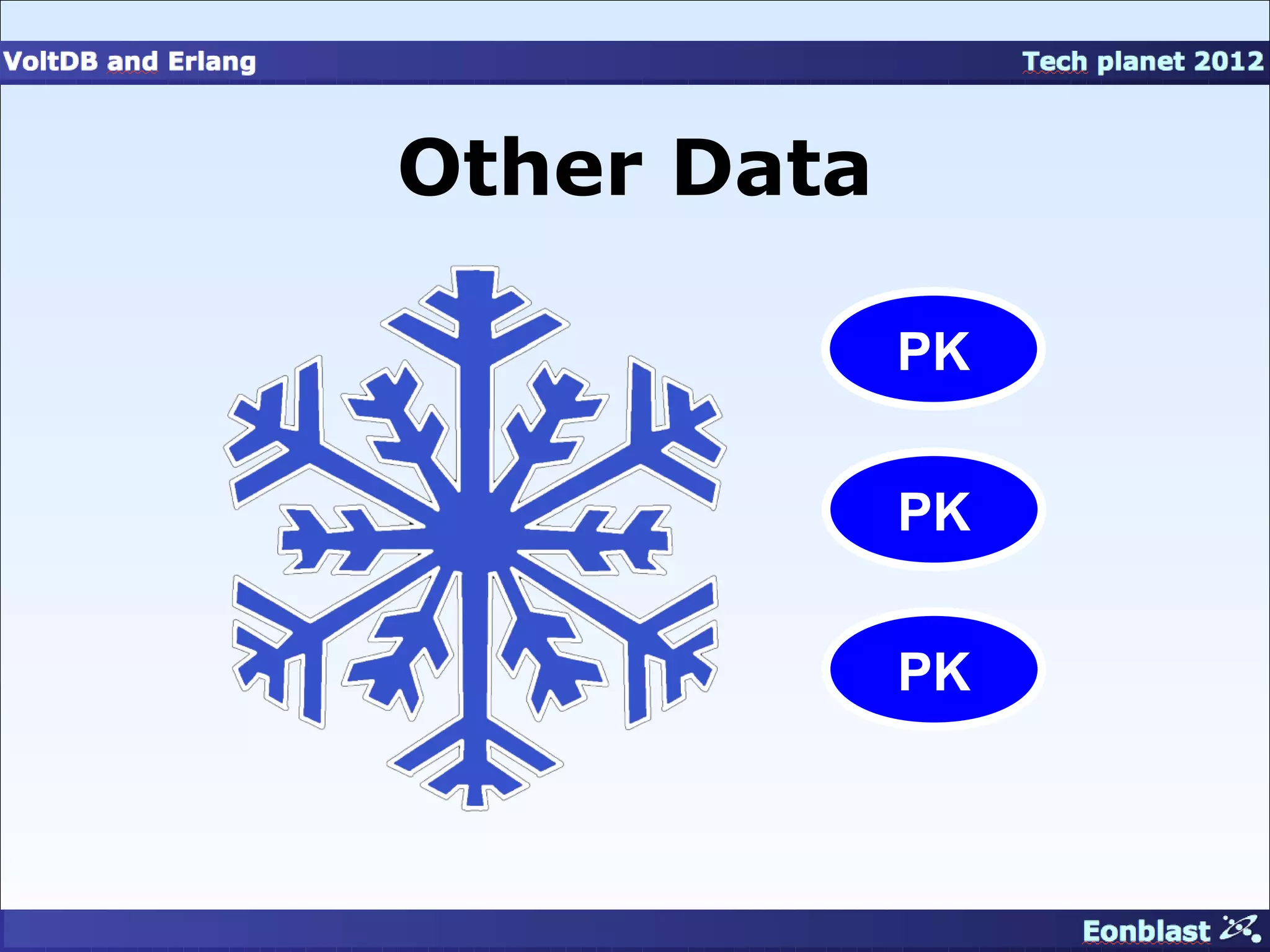 VoltDB and Erlang

Tech planet 2012

Other Data

PK

PK

PK

Eonblast